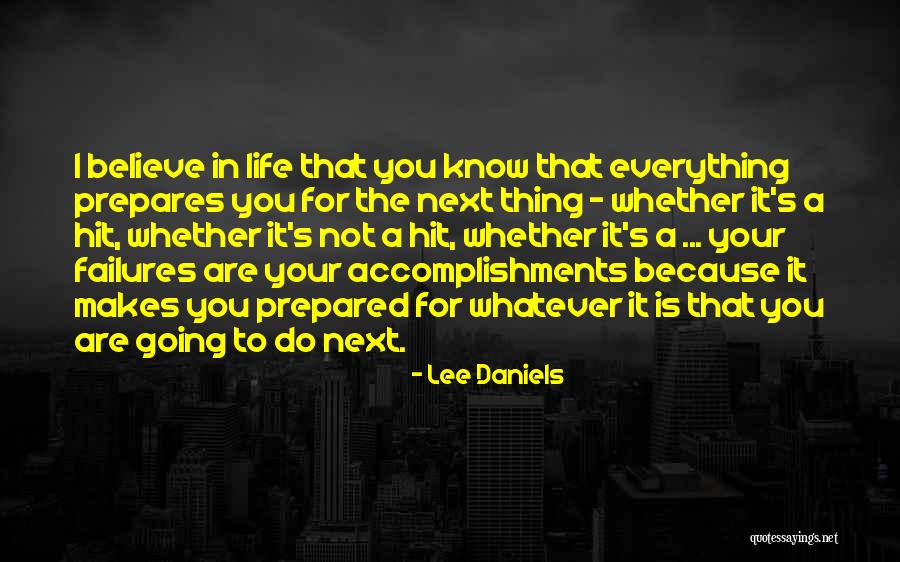 I believe in life that you know that everything prepares you for the next thing - whether it's a hit, whether it's not a hit, whether it's a ... your failures are your accomplishments because it makes you prepared for whatever it is that you are going to do next.

- Lee Daniels

quotessayings.net